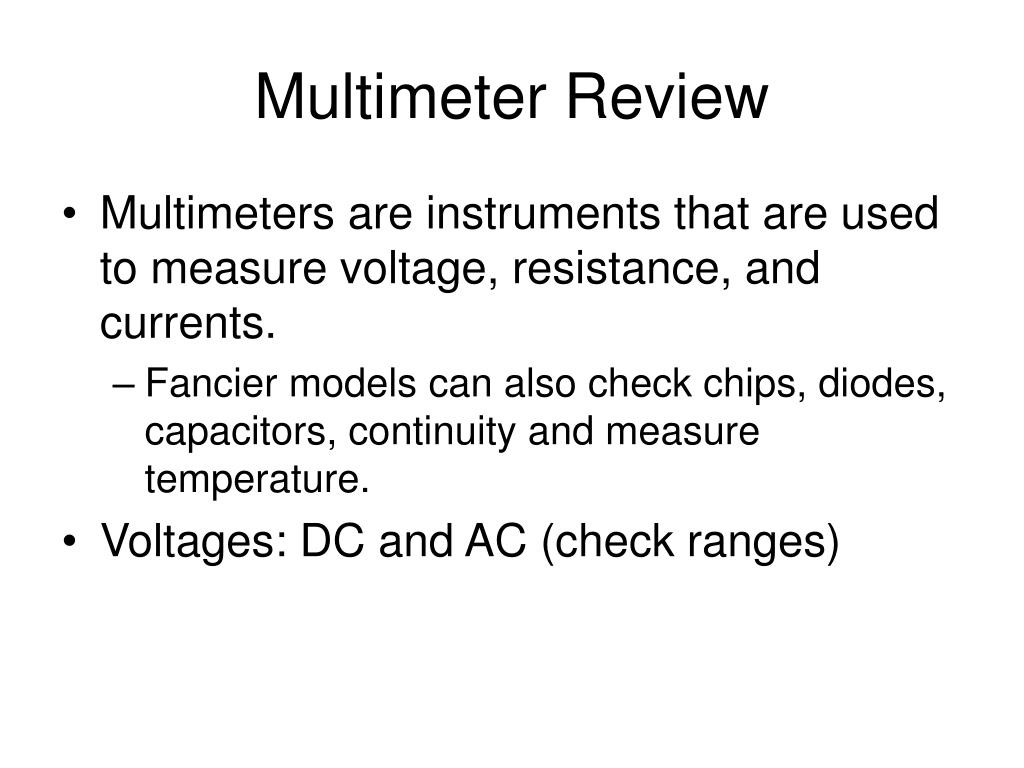 Multimeter Review

• Multimeters are instruments that are used to measure voltage, resistance, and currents.

– Fancier models can also check chips, diodes, capacitors, continuity and measure temperature.

• Voltages: DC and AC (check ranges)